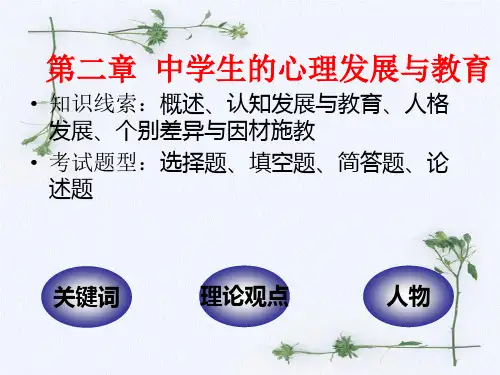 第二章 中学生的心理发展与教育

• 知识线索：概述、认知发展与教育、人格发展、个别差异与因材施教

• 考试题型：选择题、填空题、简答题、论述题

关键词

理论观点

人物